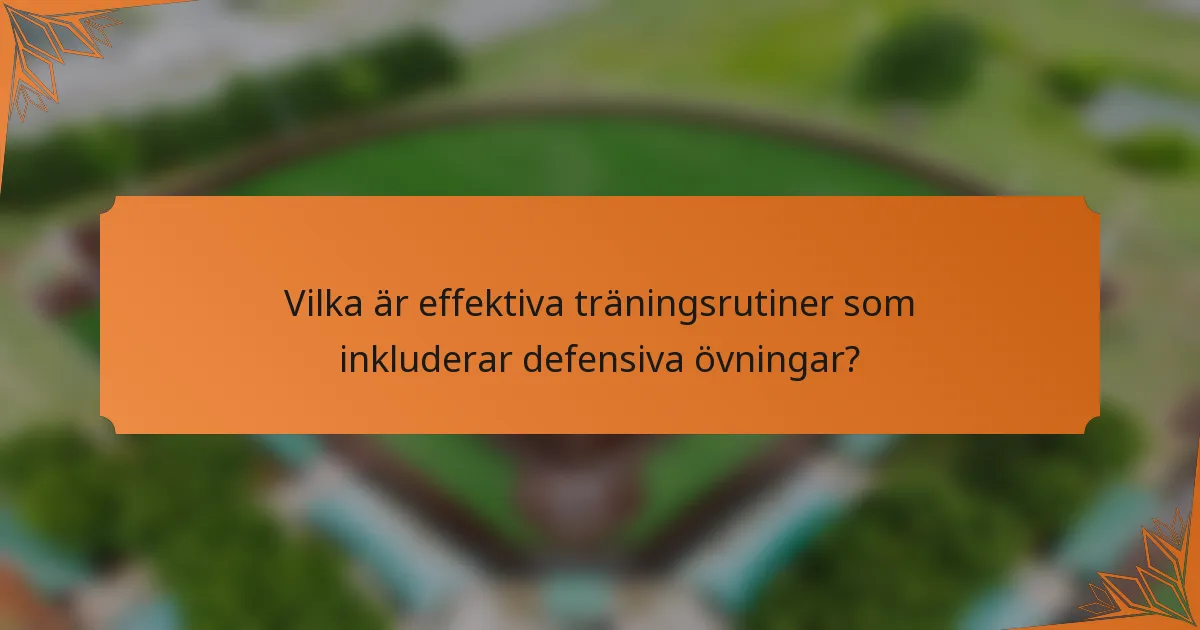 Vilka är effektiva träningsrutiner som inkluderar defensiva övningar?